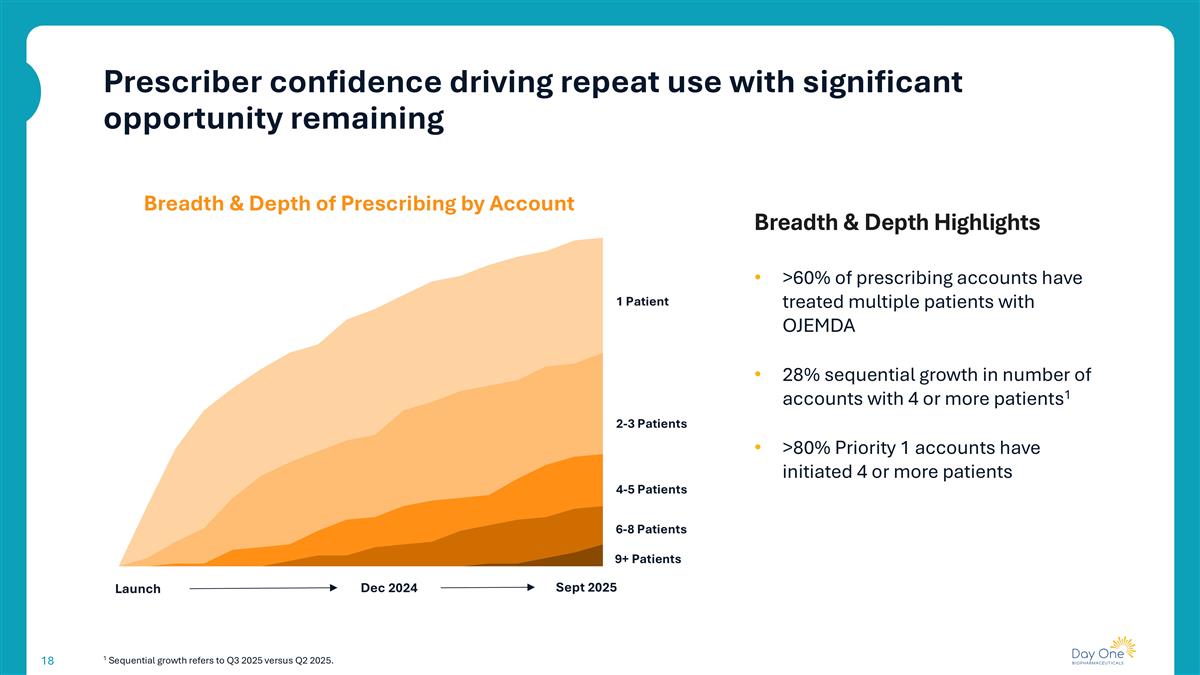 Prescriber confidence driving repeat use with significant opportunity remaining

Breadth & Depth of Prescribing by Account

1 Patient

2-3 Patients

4-5 Patients

6-8 Patients

9+ Patients

Launch

Dec 2024

Sept 2025

Breadth & Depth Highlights

• >60% of prescribing accounts have treated multiple patients with OJEMDA

• 28% sequential growth in number of accounts with 4 or more patients$^1$

• >80% Priority 1 accounts have initiated 4 or more patients

18

$^1$ Sequential growth refers to Q3 2025 versus Q2 2025.

Day One BIOPHARMACEUTICALS